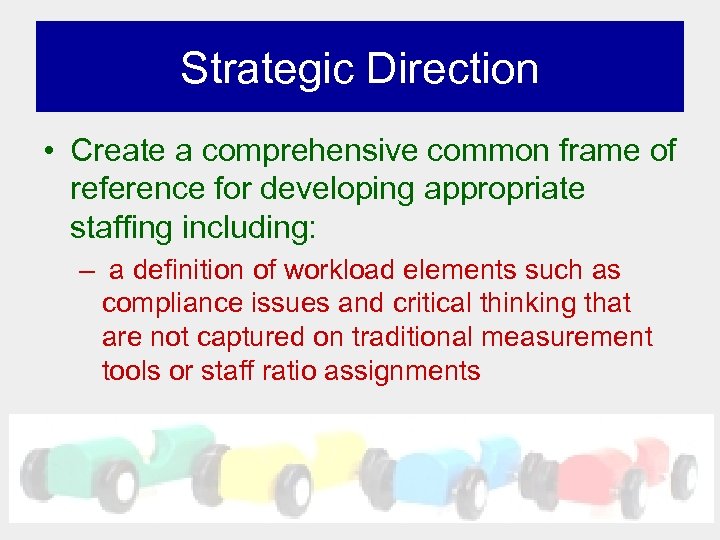 Strategic Direction

• Create a comprehensive common frame of reference for developing appropriate staffing including:

– a definition of workload elements such as compliance issues and critical thinking that are not captured on traditional measurement tools or staff ratio assignments